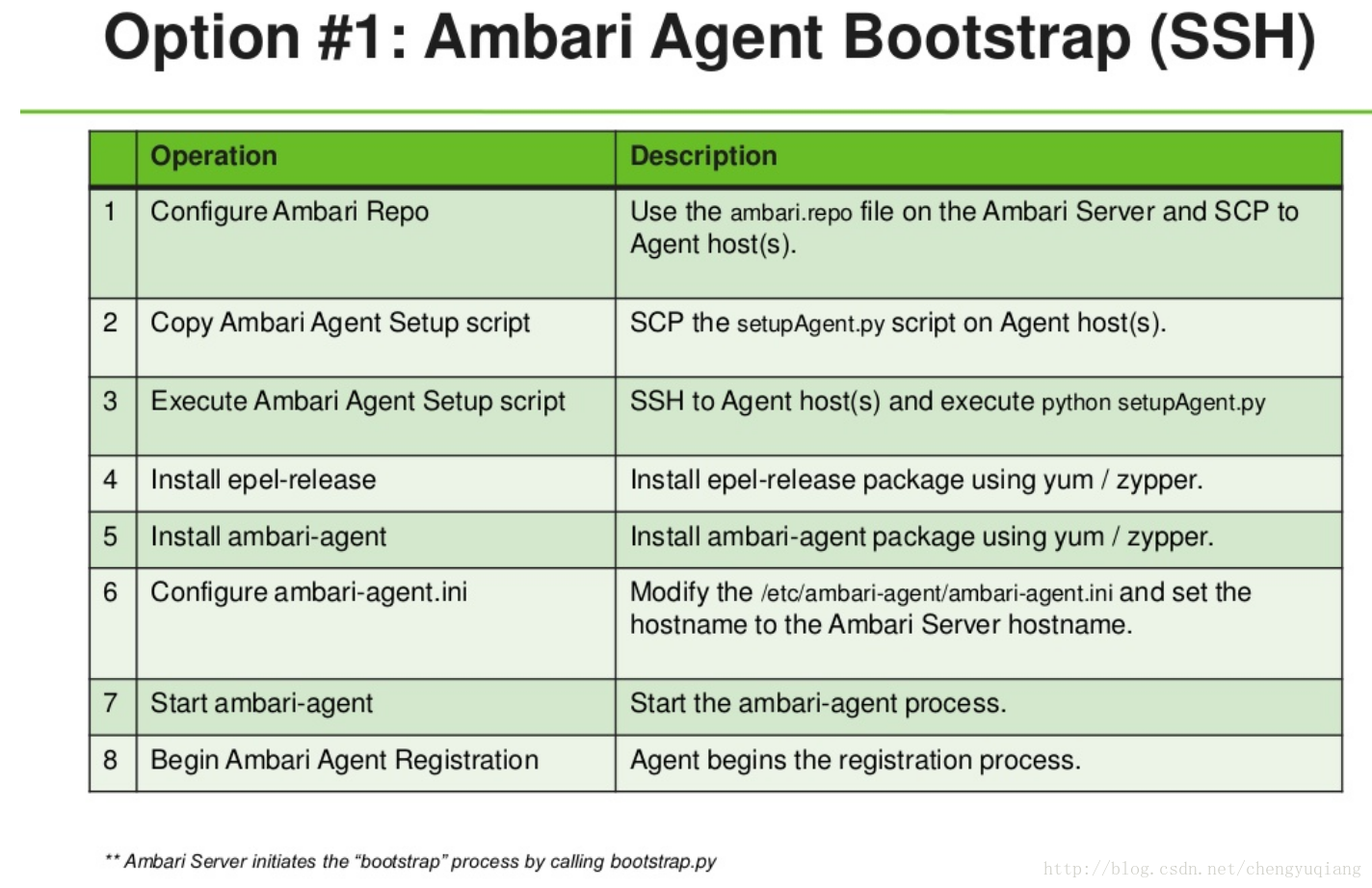 Option #1: Ambari Agent Bootstrap (SSH)

| | Operation | Description |
|---|---|---|
| 1 | Configure Ambari Repo | Use the ambari.repo file on the Ambari Server and SCP to Agent host(s). |
| 2 | Copy Ambari Agent Setup script | SCP the setupAgent.py script on Agent host(s). |
| 3 | Execute Ambari Agent Setup script | SSH to Agent host(s) and execute python setupAgent.py |
| 4 | Install epel-release | Install epel-release package using yum / zypper. |
| 5 | Install ambari-agent | Install ambari-agent package using yum / zypper. |
| 6 | Configure ambari-agent.ini | Modify the /etc/ambari-agent/ambari-agent.ini and set the hostname to the Ambari Server hostname. |
| 7 | Start ambari-agent | Start the ambari-agent process. |
| 8 | Begin Ambari Agent Registration | Agent begins the registration process. |

** Ambari Server initiates the "bootstrap" process by calling bootstrap.py

http://blog.csdn.net/chengyuqiang